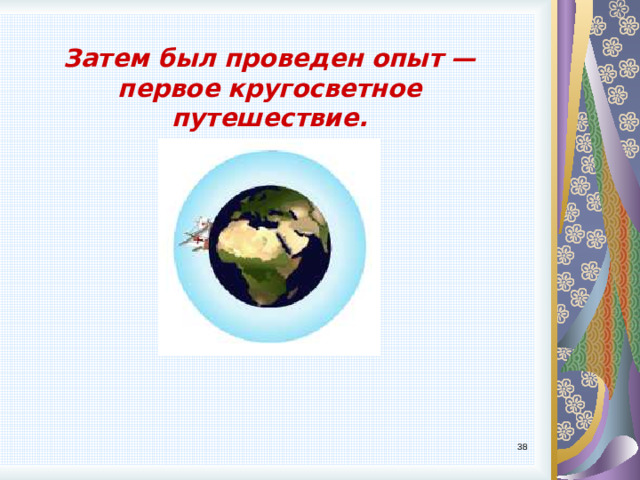 Затем был проведен опыт — первое кругосветное путешествие.

38